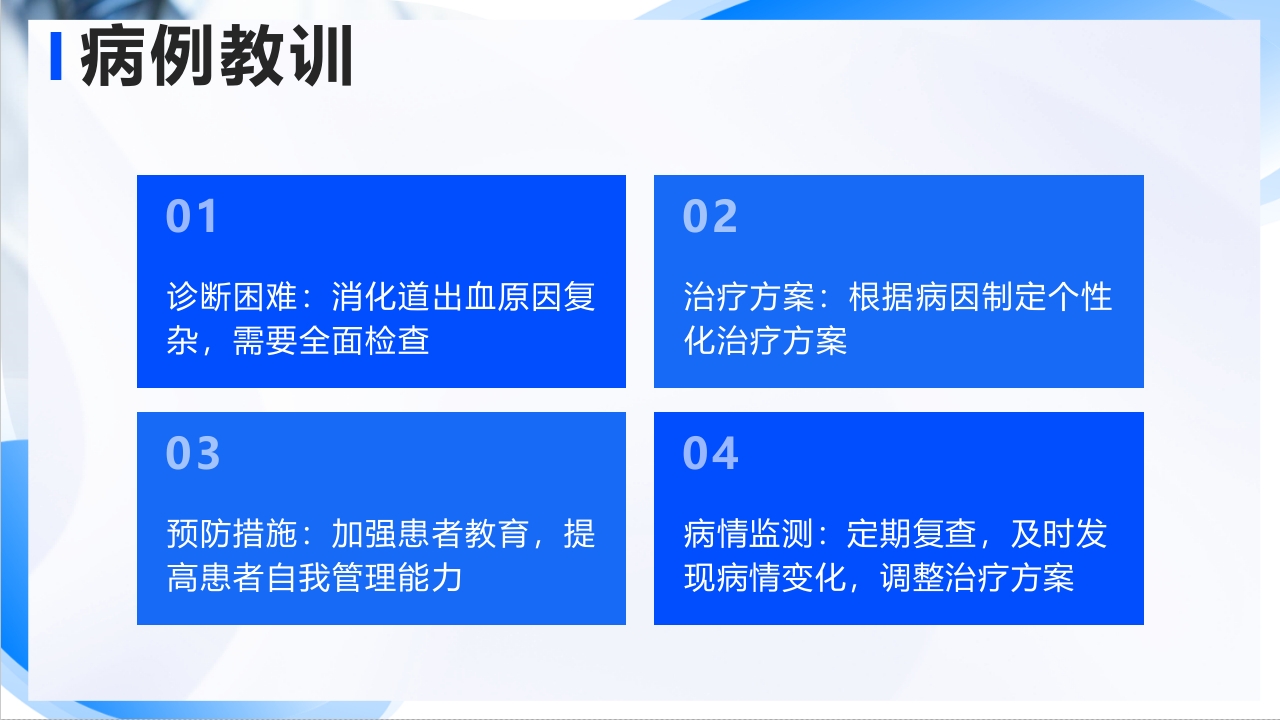 病例教训

01

诊断困难：消化道出血原因复杂，需要全面检查

02

治疗方案：根据病因制定个性化治疗方案

03

预防措施：加强患者教育，提高患者自我管理能力

04

病情监测：定期复查，及时发现病情变化，调整治疗方案